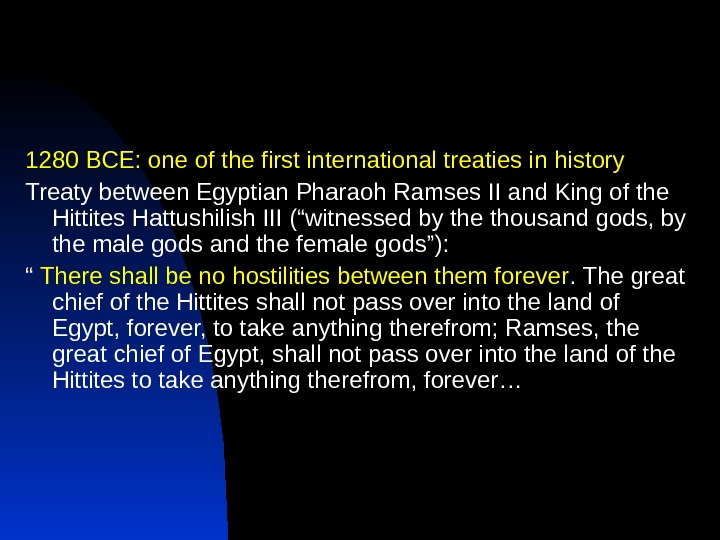 1280 BCE: one of the first international treaties in history

Treaty between Egyptian Pharaoh Ramses II and King of the Hittites Hattushilish III (“witnessed by the thousand gods, by the male gods and the female gods”):

“ There shall be no hostilities between them forever. The great chief of the Hittites shall not pass over into the land of Egypt, forever, to take anything therefrom; Ramses, the great chief of Egypt, shall not pass over into the land of the Hittites to take anything therefrom, forever…